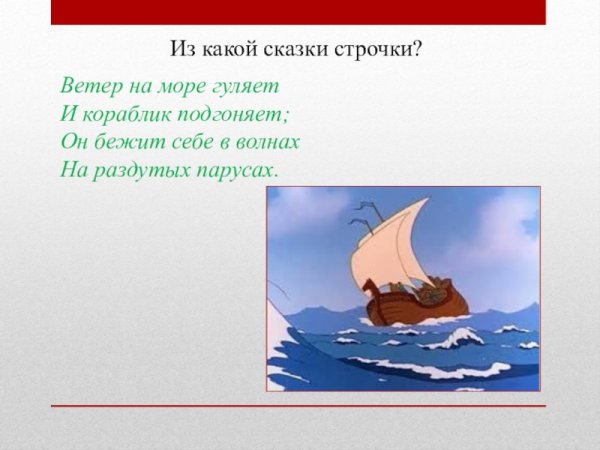 Из какой сказки строчки?

Ветер на море гуляет
И кораблик подгоняет;
Он бежит себе в волнах
На раздутых парусах.